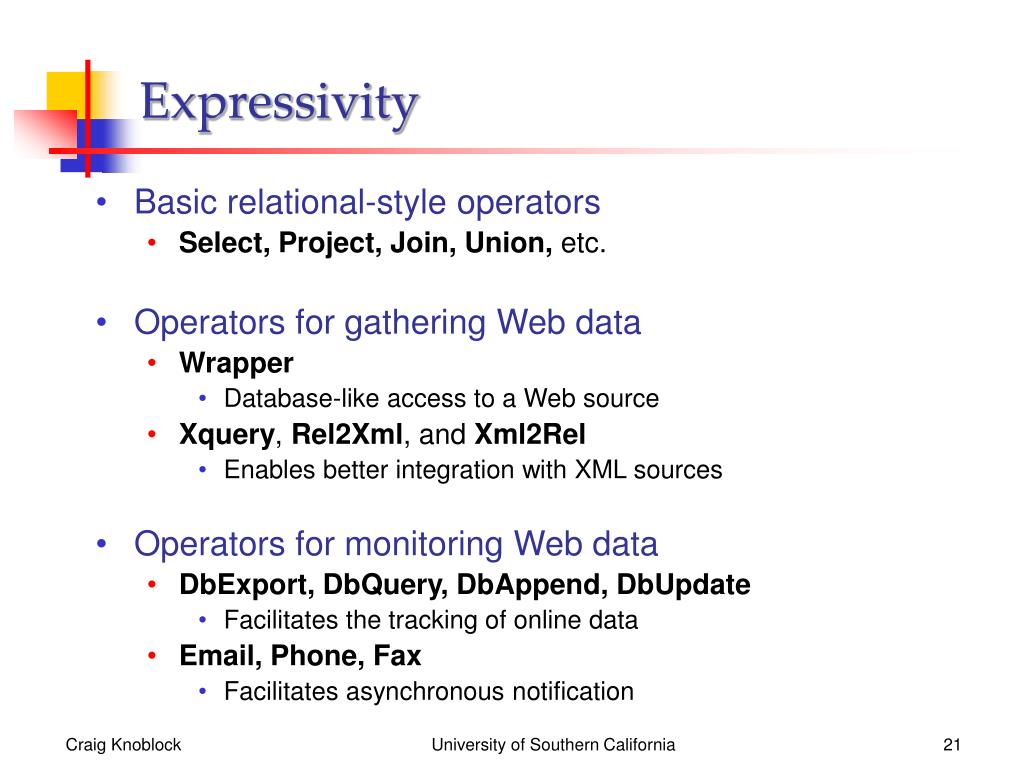 Expressivity

• Basic relational-style operators
  • Select, Project, Join, Union, etc.

• Operators for gathering Web data
  • Wrapper
    • Database-like access to a Web source
  • Xquery, Rel2Xml, and Xml2Rel
    • Enables better integration with XML sources

• Operators for monitoring Web data
  • DbExport, DbQuery, DbAppend, DbUpdate
    • Facilitates the tracking of online data
  • Email, Phone, Fax
    • Facilitates asynchronous notification

Craig Knoblock

University of Southern California

21